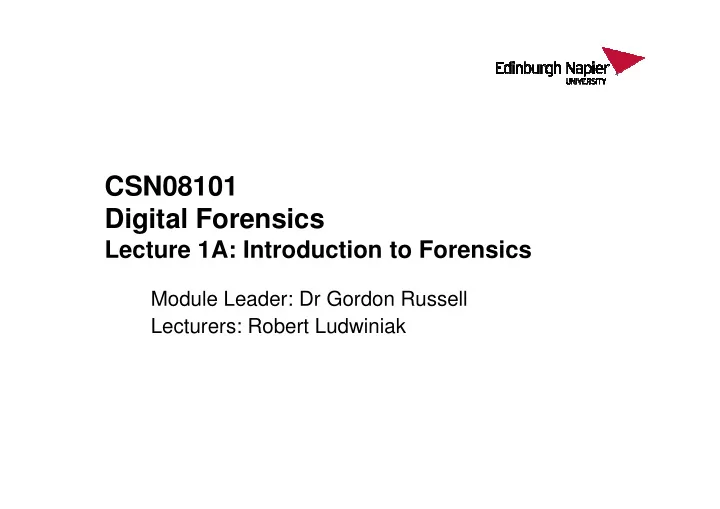 Edinburgh Napier
UNIVERSITY

CSN08101
Digital Forensics
Lecture 1A: Introduction to Forensics

Module Leader: Dr Gordon Russell
Lecturers: Robert Ludwiniak